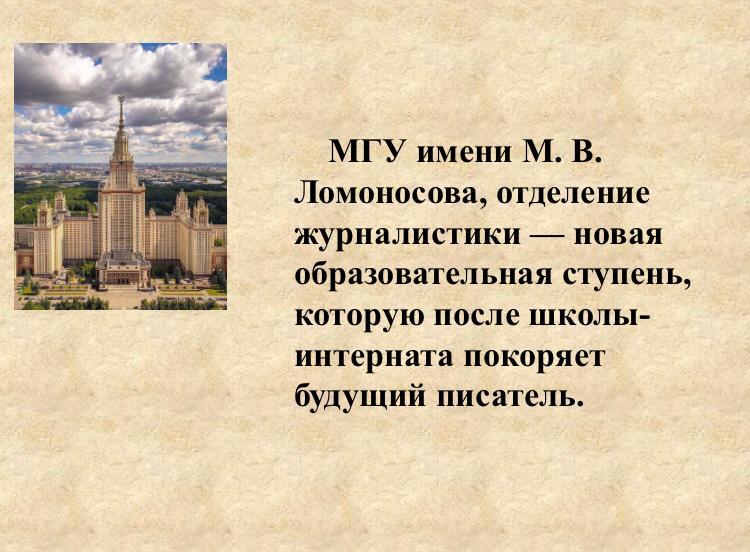 МГУ имени М. В. Ломоносова, отделение журналистики — новая образовательная ступень, которую после школы-интерната покоряет будущий писатель.